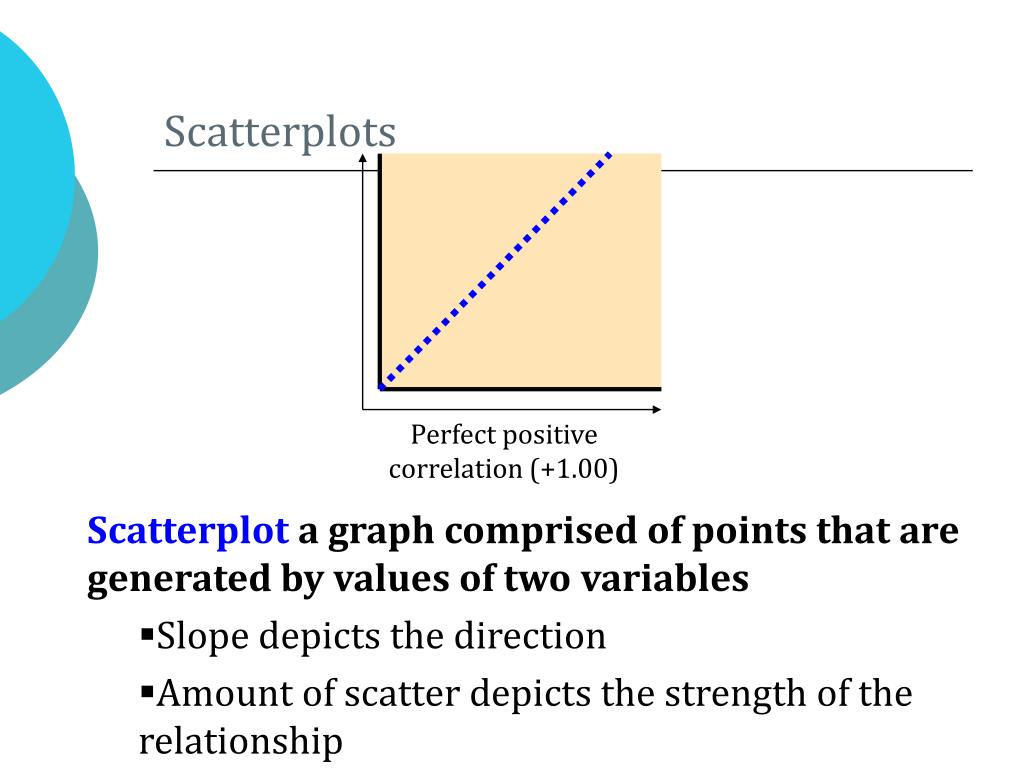 Scatterplots

Perfect positive correlation (+1.00)

Scatterplot a graph comprised of points that are generated by values of two variables

▪Slope depicts the direction

▪Amount of scatter depicts the strength of the relationship